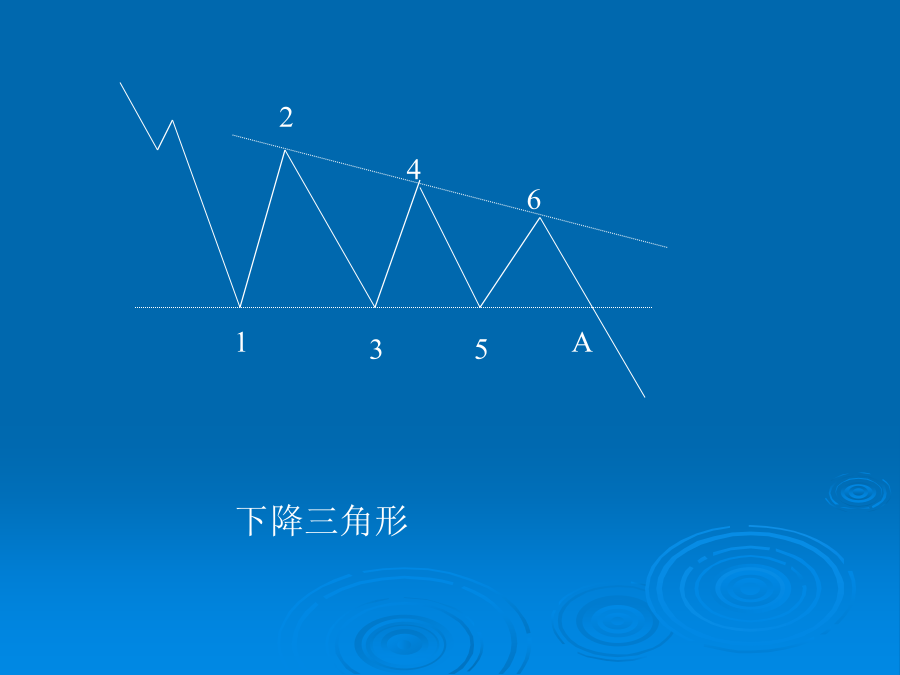 2
4
6
1
3
5
A

下降三角形